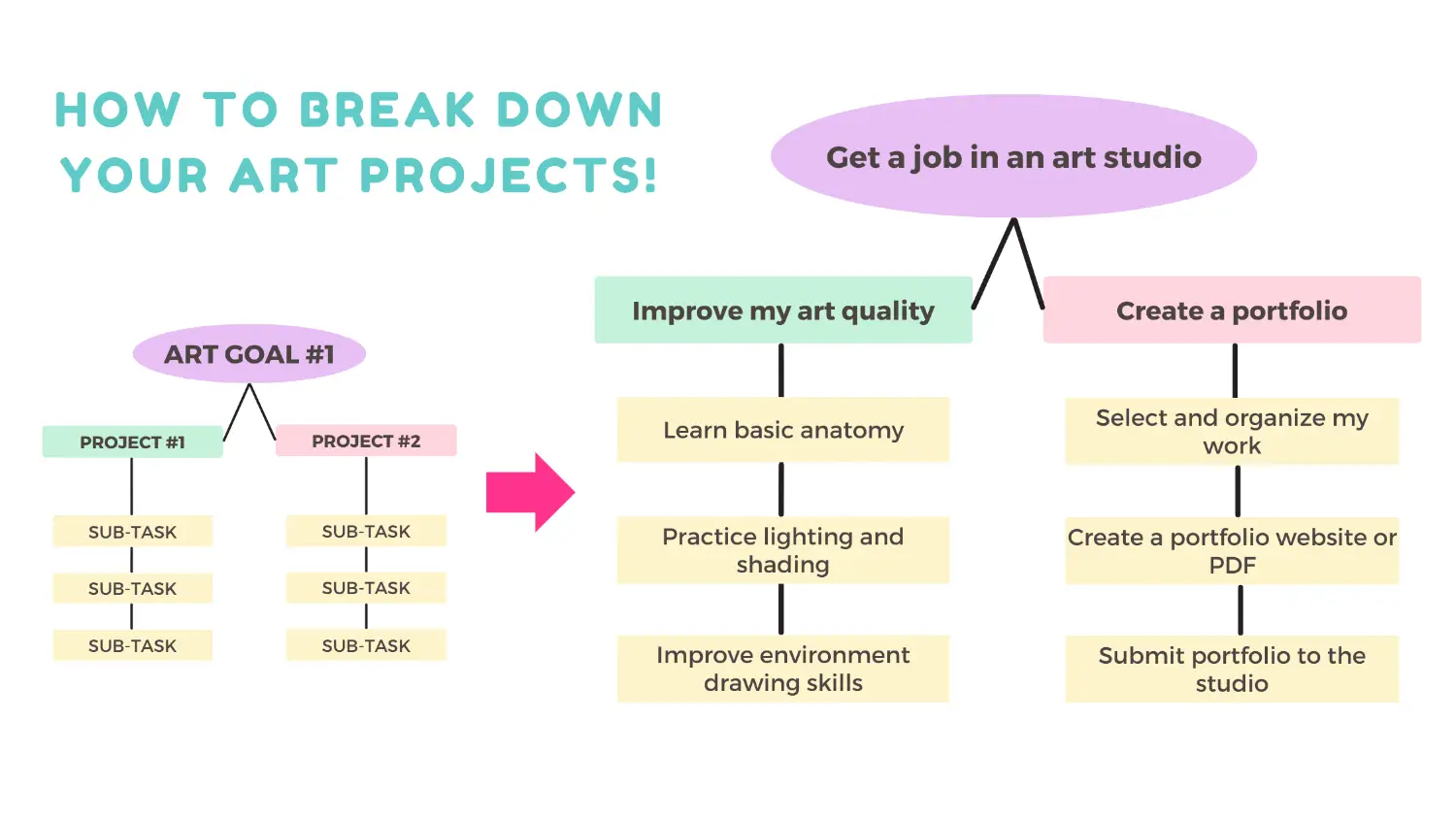 HOW TO BREAK DOWN YOUR ART PROJECTS!

ART GOAL #1

PROJECT #1

SUB-TASK

SUB-TASK

SUB-TASK

PROJECT #2

SUB-TASK

SUB-TASK

SUB-TASK

Get a job in an art studio

Improve my art quality

Learn basic anatomy

Practice lighting and shading

Improve environment drawing skills

Create a portfolio

Select and organize my work

Create a portfolio website or PDF

Submit portfolio to the studio